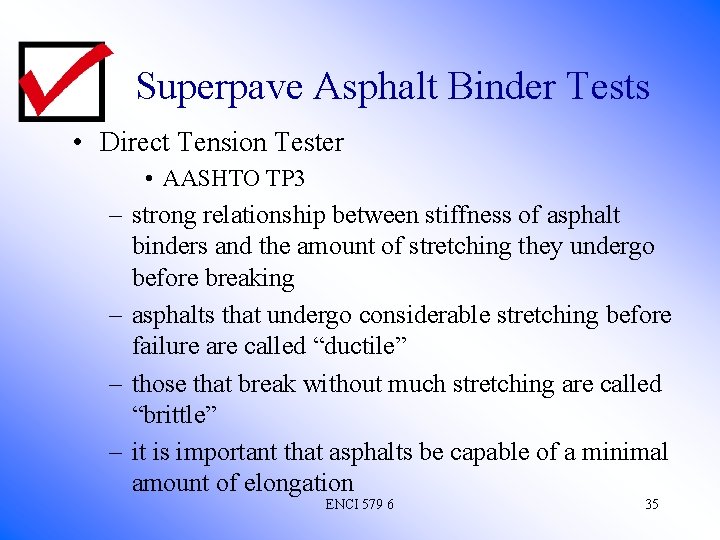 Superpave Asphalt Binder Tests

• Direct Tension Tester

• AASHTO TP3

– strong relationship between stiffness of asphalt binders and the amount of stretching they undergo before breaking

– asphalts that undergo considerable stretching before failure are called “ductile”

– those that break without much stretching are called “brittle”

– it is important that asphalts be capable of a minimal amount of elongation

ENCI 579 6

35